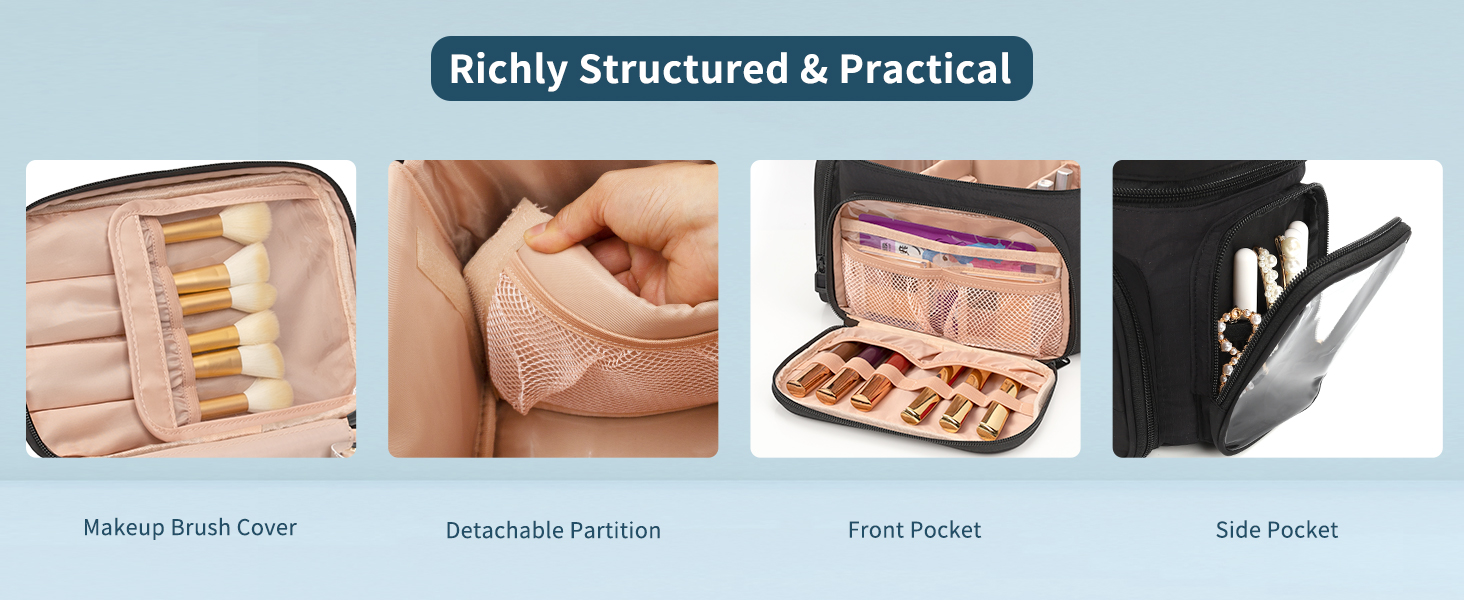 Richly Structured & Practical

Makeup Brush Cover

Detachable Partition

Front Pocket

Side Pocket